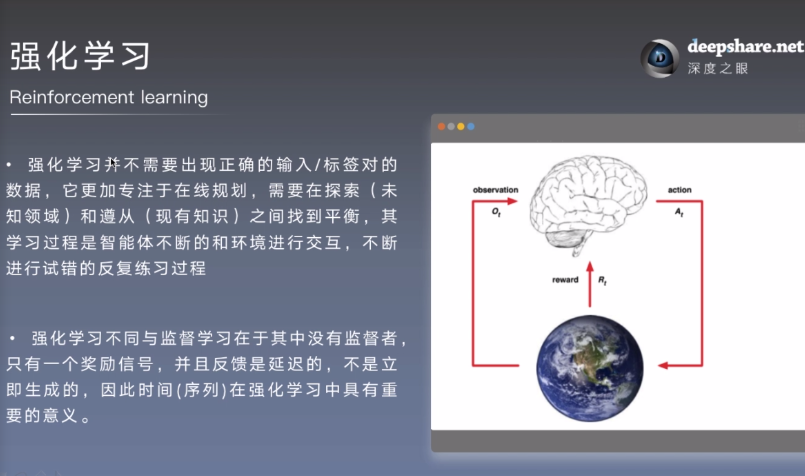 强化学习

Reinforcement learning

deepshare.net
深度之眼

• 强化学习并不需要出现正确的输入/标签对的数据，它更加专注于在线规划，需要在探索（未知领域）和遵从（现有知识）之间找到平衡，其学习过程是智能体不断的和环境进行交互，不断进行试错的反复练习过程

• 强化学习不同与监督学习在于其中没有监督者，只有一个奖励信号，并且反馈是延迟的，不是立即生成的，因此时间(序列)在强化学习中具有重要的意义。

observation
$O_t$

action
$A_t$

reward
$R_t$